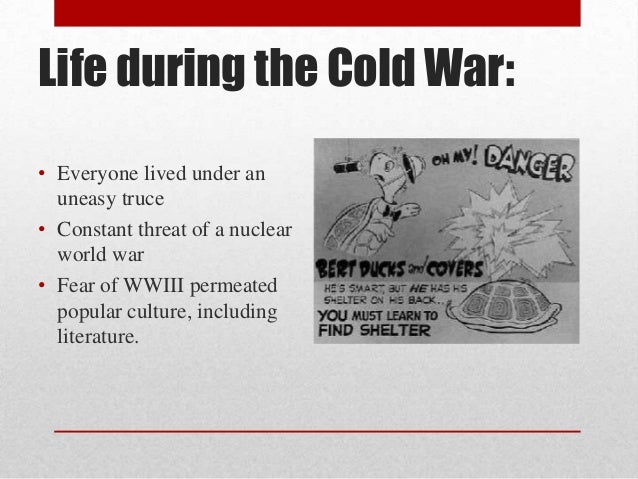 Life during the Cold War:

• Everyone lived under an uneasy truce
• Constant threat of a nuclear world war
• Fear of WWIII permeated popular culture, including literature.

OH MY! DANGER

BERT DUCKS and COVERS

HE'S SMART, BUT HE HAS HIS SHELTER ON HIS BACK...

YOU MUST LEARN TO FIND SHELTER